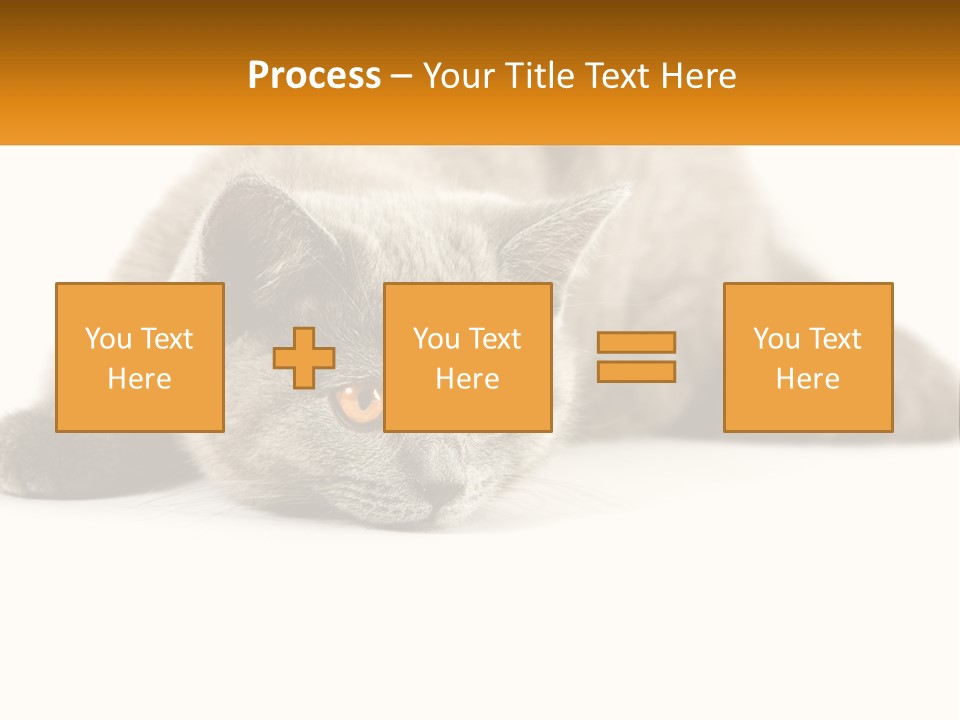 Process – Your Title Text Here

You Text Here

You Text Here

You Text Here